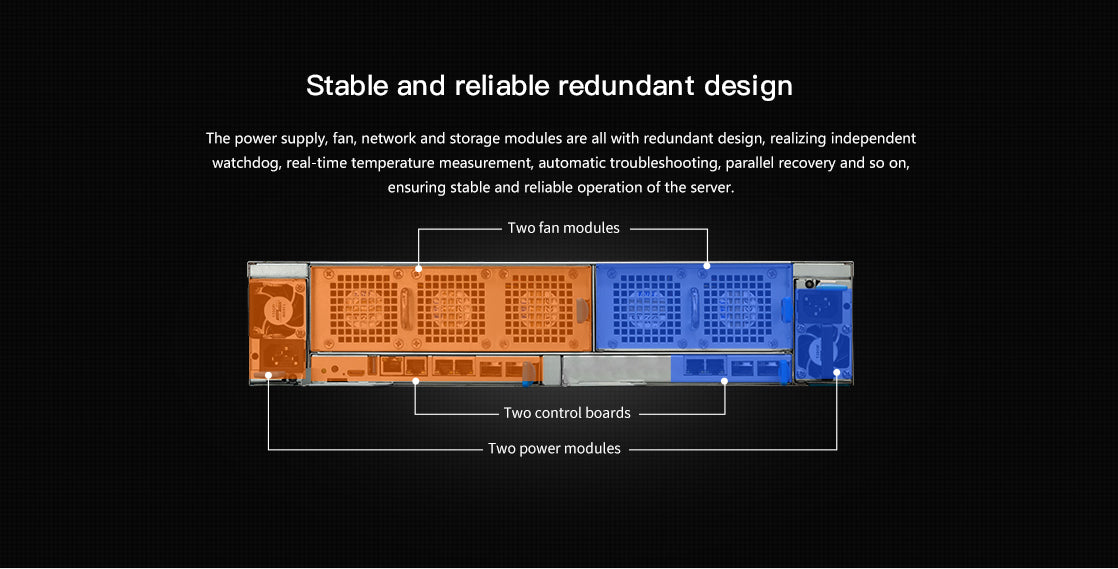 Stable and reliable redundant design

The power supply, fan, network and storage modules are all with redundant design, realizing independent watchdog, real-time temperature measurement, automatic troubleshooting, parallel recovery and so on, ensuring stable and reliable operation of the server.

Two fan modules

Two control boards

Two power modules